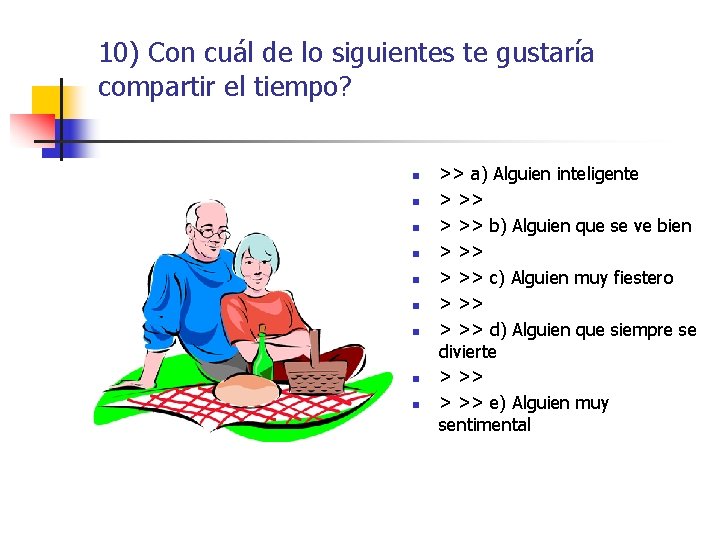 10) Con cuál de lo siguientes te gustaría compartir el tiempo?

• >> a) Alguien inteligente
• > >>
• > >> b) Alguien que se ve bien
• > >>
• > >> c) Alguien muy fiestero
• > >>
• > >> d) Alguien que siempre se divierte
• > >>
• > >> e) Alguien muy sentimental